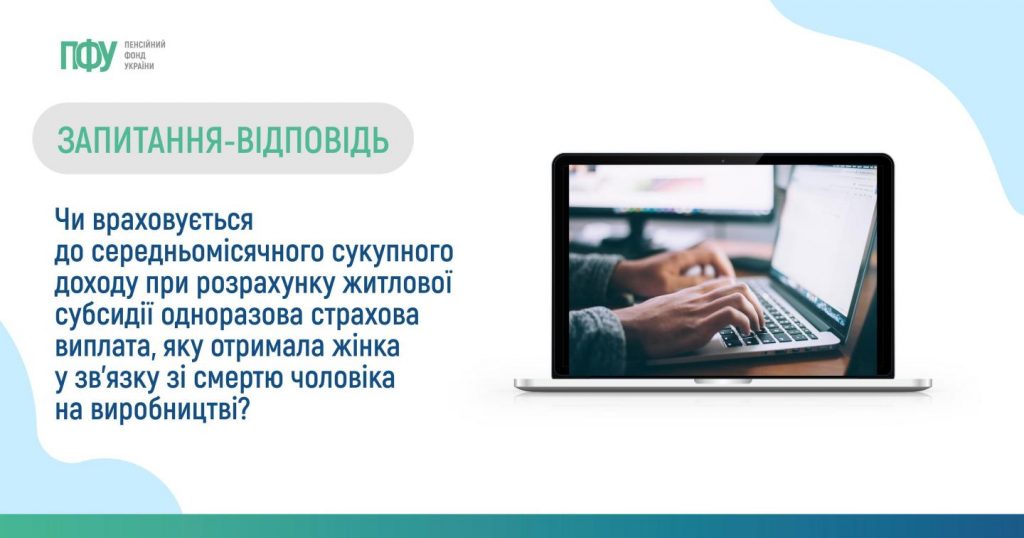 ПФУ ПЕНСІЙНИЙ ФОНД УКРАЇНИ

ЗАПИТАННЯ-ВІДПОВІДЬ

Чи враховується до середньомісячного сукупного доходу при розрахунку житлової субсидії одноразова страхова виплата, яку отримала жінка у зв'язку зі смертю чоловіка на виробництві?